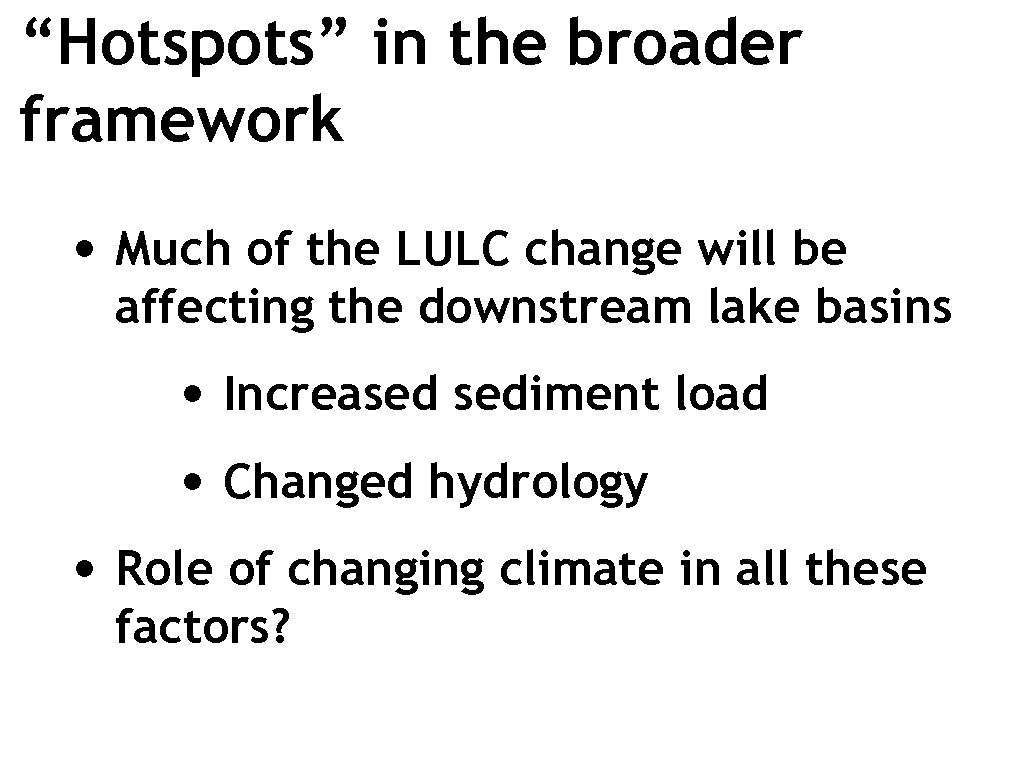 “Hotspots” in the broader framework

• Much of the LULC change will be affecting the downstream lake basins

• Increased sediment load

• Changed hydrology

• Role of changing climate in all these factors?